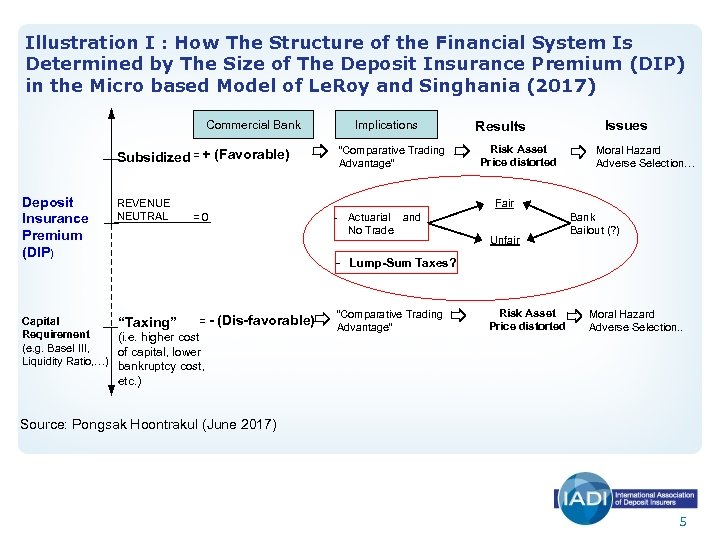 Illustration I : How The Structure of the Financial System Is Determined by The Size of The Deposit Insurance Premium (DIP) in the Micro based Model of LeRoy and Singhania (2017)

Commercial Bank

Implications

Results

Issues

Subsidized = + (Favorable)

"Comparative Trading Advantage"

Risk Asset Price distorted

Moral Hazard Adverse Selection…

Deposit Insurance Premium (DIP)

REVENUE NEUTRAL = 0

- Actuarial and No Trade

Fair

Unfair

Bank Bailout (?)

- Lump-Sum Taxes?

Capital Requirement (e.g. Basel III, Liquidity Ratio,…)

"Taxing" = - (Dis-favorable)

(i.e. higher cost of capital, lower bankruptcy cost, etc.)

"Comparative Trading Advantage"

Risk Asset Price distorted

Moral Hazard Adverse Selection..

Source: Pongsak Hoontrakul (June 2017)

IADI International Association of Deposit Insurers

5